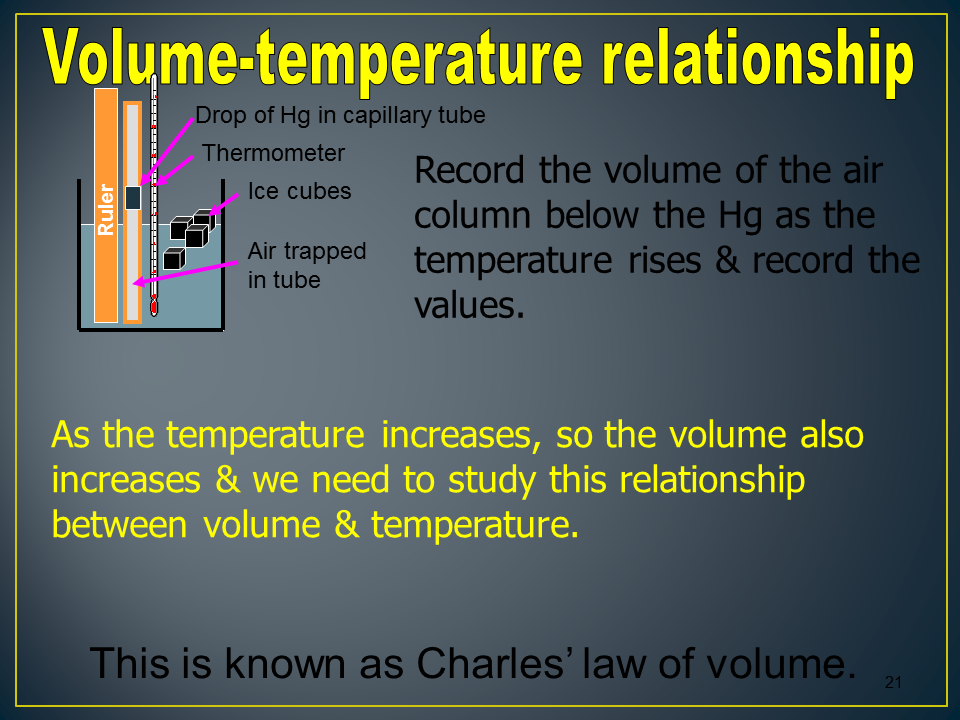 Volume-temperature relationship

Ruler

Drop of Hg in capillary tube

Thermometer

Ice cubes

Air trapped in tube

Record the volume of the air column below the Hg as the temperature rises & record the values.

As the temperature increases, so the volume also increases & we need to study this relationship between volume & temperature.

This is known as Charles' law of volume.

21